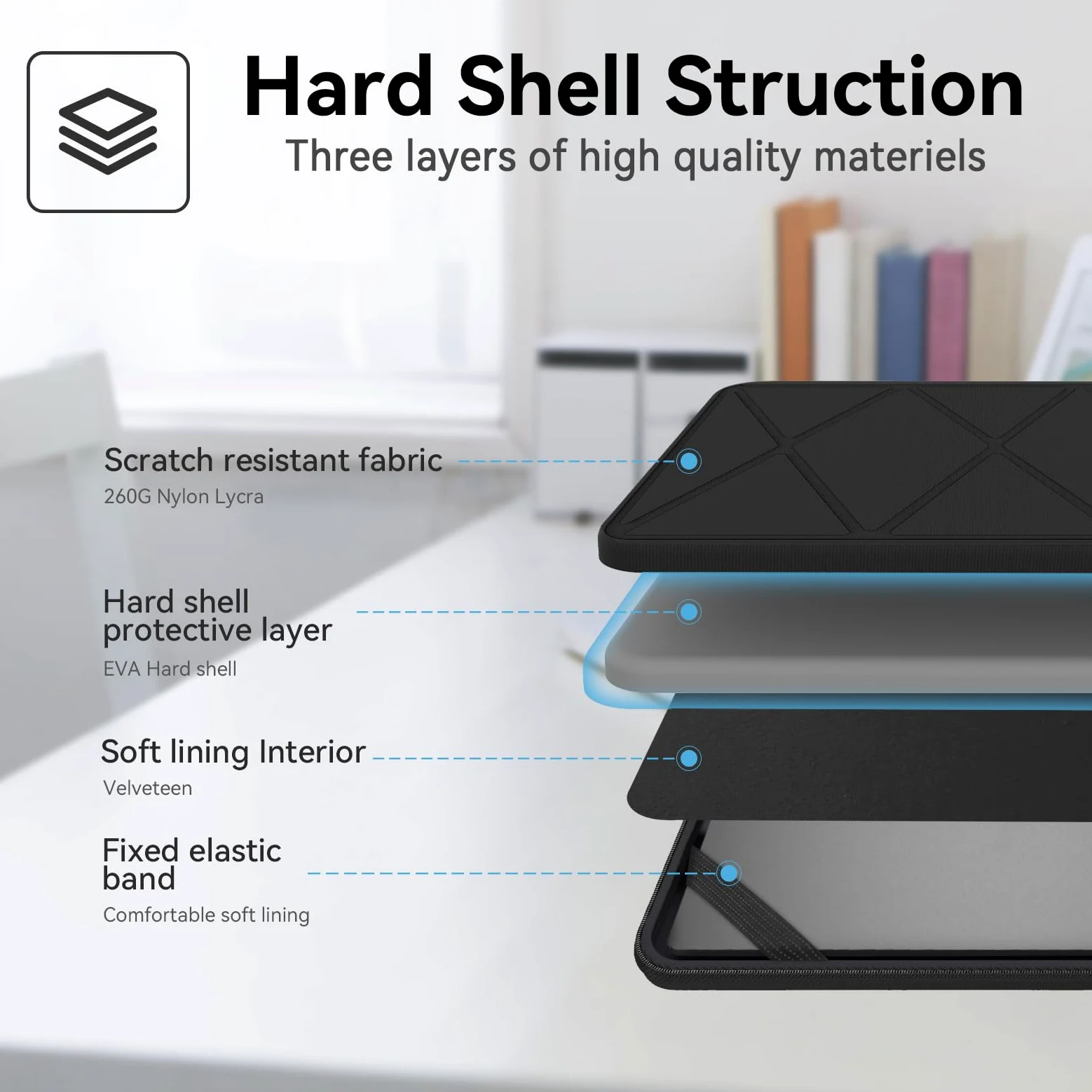 Hard Shell Struction

Three layers of high quality materiels

Scratch resistant fabric

260G Nylon Lycra

Hard shell protective layer

EVA Hard shell

Soft lining Interior

Velveteen

Fixed elastic band

Comfortable soft lining